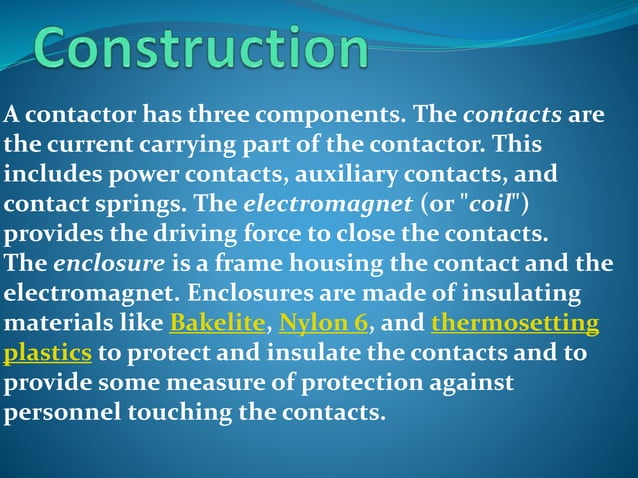 Construction

A contactor has three components. The contacts are the current carrying part of the contactor. This includes power contacts, auxiliary contacts, and contact springs. The electromagnet (or "coil") provides the driving force to close the contacts. The enclosure is a frame housing the contact and the electromagnet. Enclosures are made of insulating materials like Bakelite, Nylon 6, and thermosetting plastics to protect and insulate the contacts and to provide some measure of protection against personnel touching the contacts.